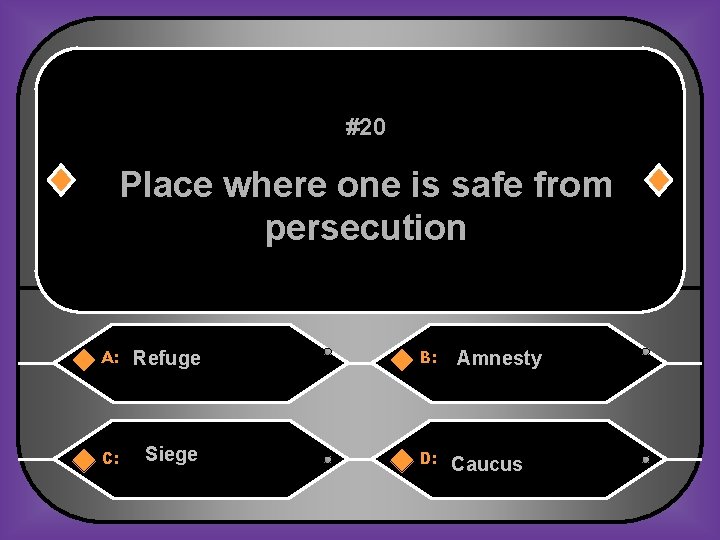 #20

Place where one is safe from persecution

A: Refuge

B: Amnesty

C: Siege

D: Caucus